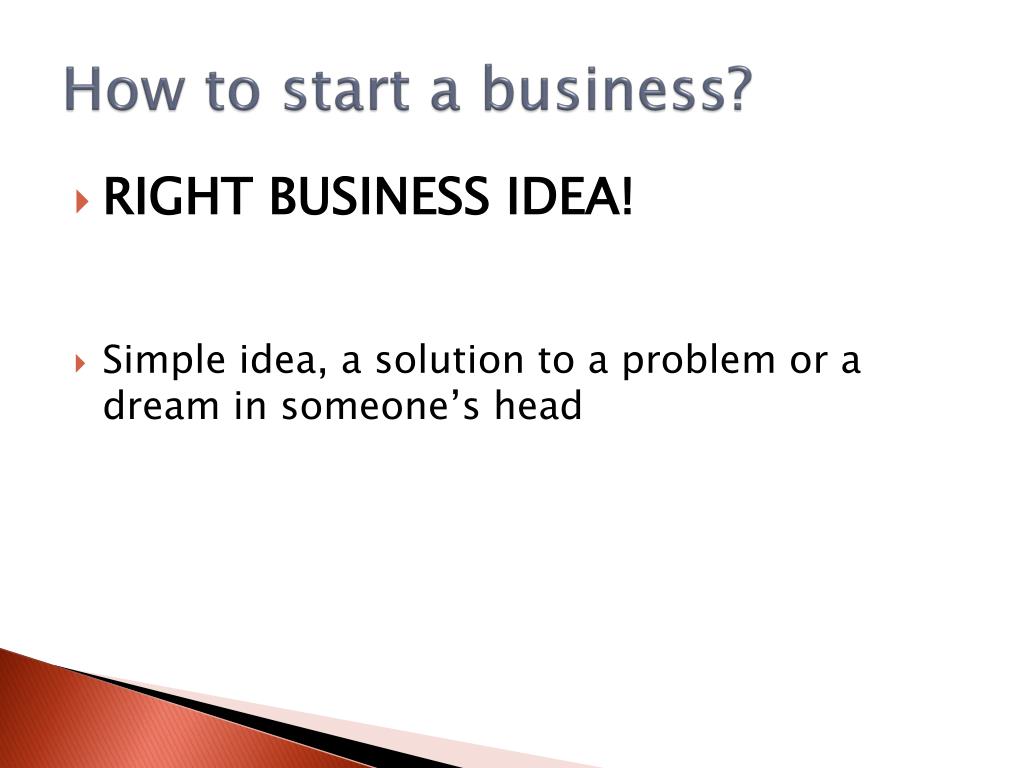 How to start a business?

RIGHT BUSINESS IDEA!

Simple idea, a solution to a problem or a dream in someone’s head